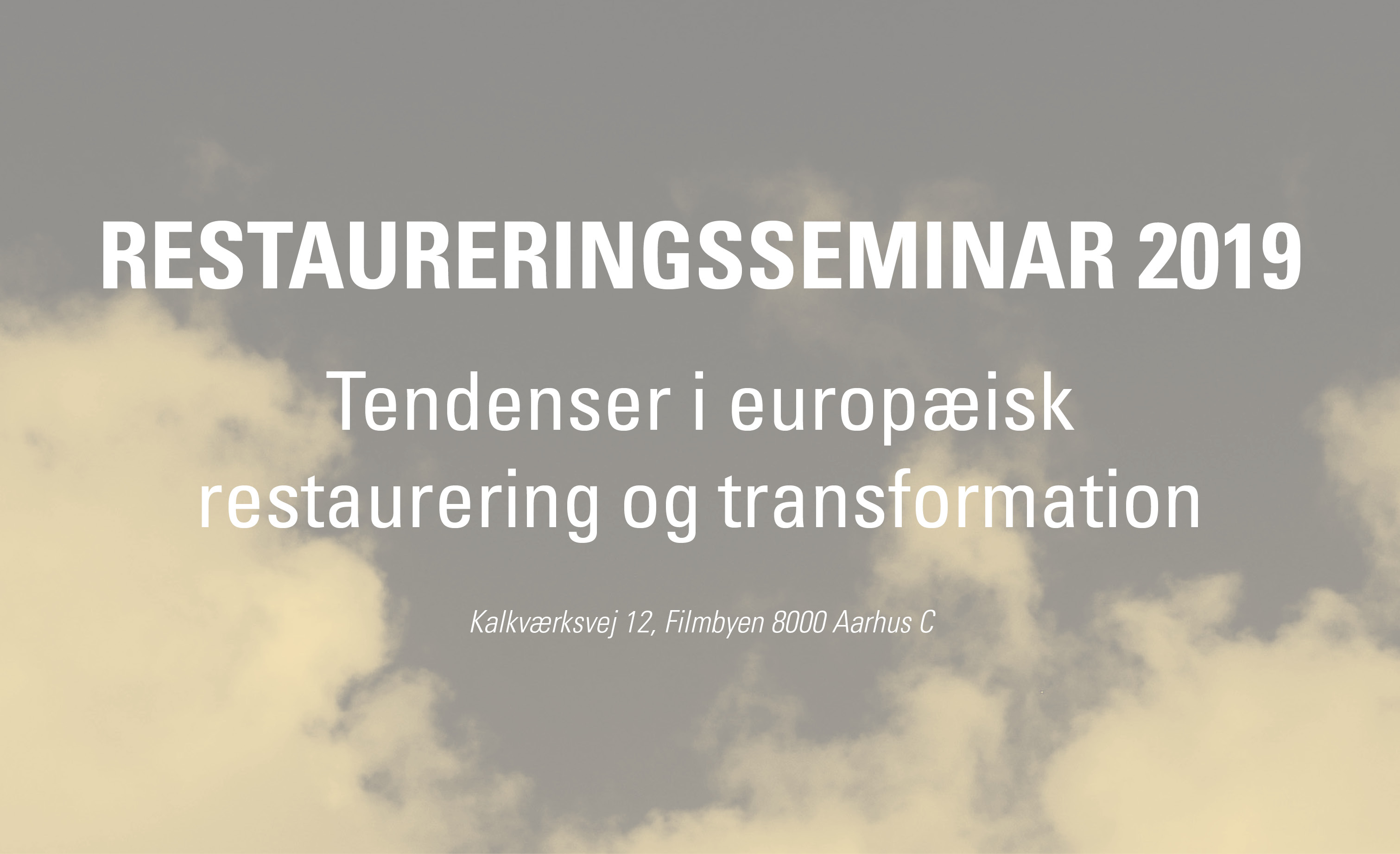 RESTAURERINGSSEMINAR 2019

Tendenser i europæisk restaurering og transformation

Kalkværksvej 12, Filmbyen 8000 Aarhus C